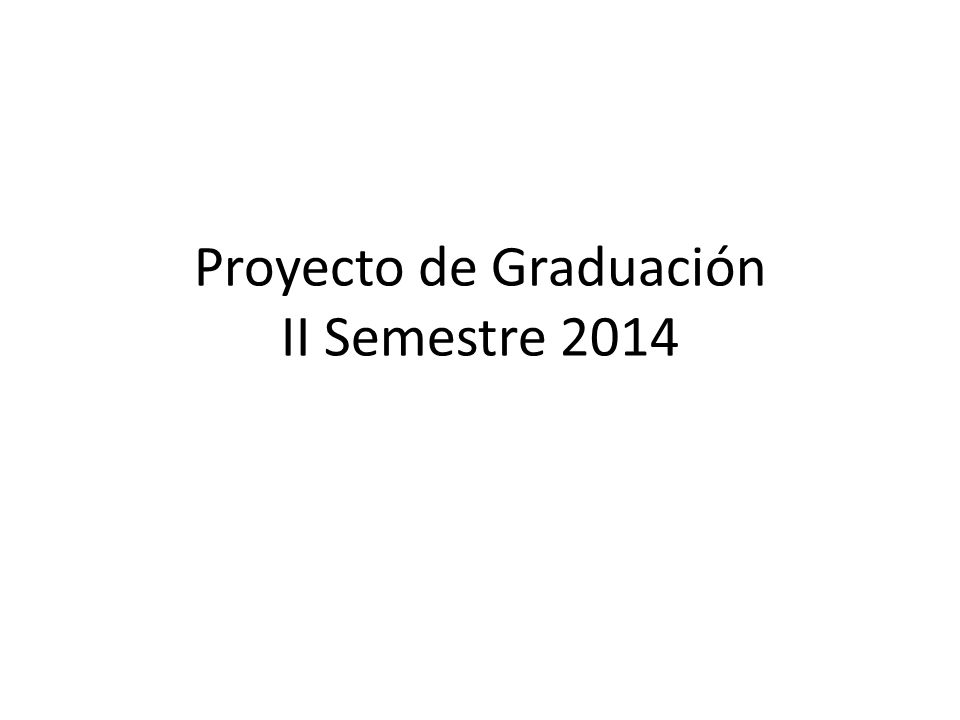 Proyecto de Graduación
II Semestre 2014